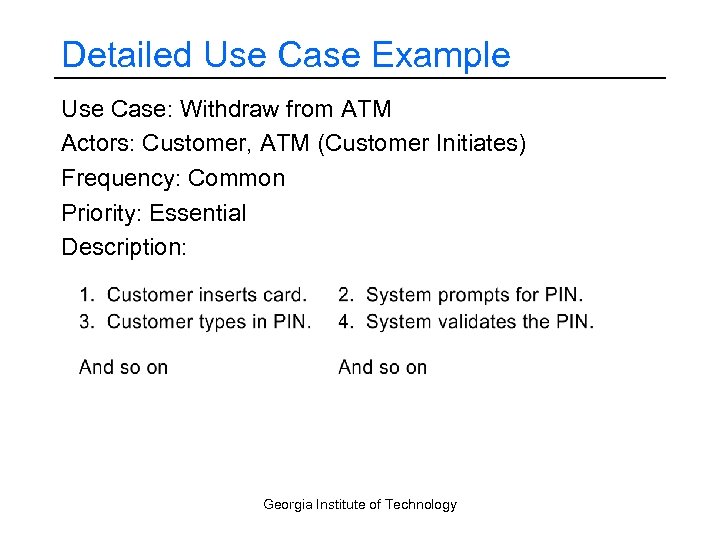 Detailed Use Case Example

Use Case: Withdraw from ATM

Actors: Customer, ATM (Customer Initiates)

Frequency: Common

Priority: Essential

Description:

1. Customer inserts card.
3. Customer types in PIN.

And so on

2. System prompts for PIN.
4. System validates the PIN.

And so on

Georgia Institute of Technology